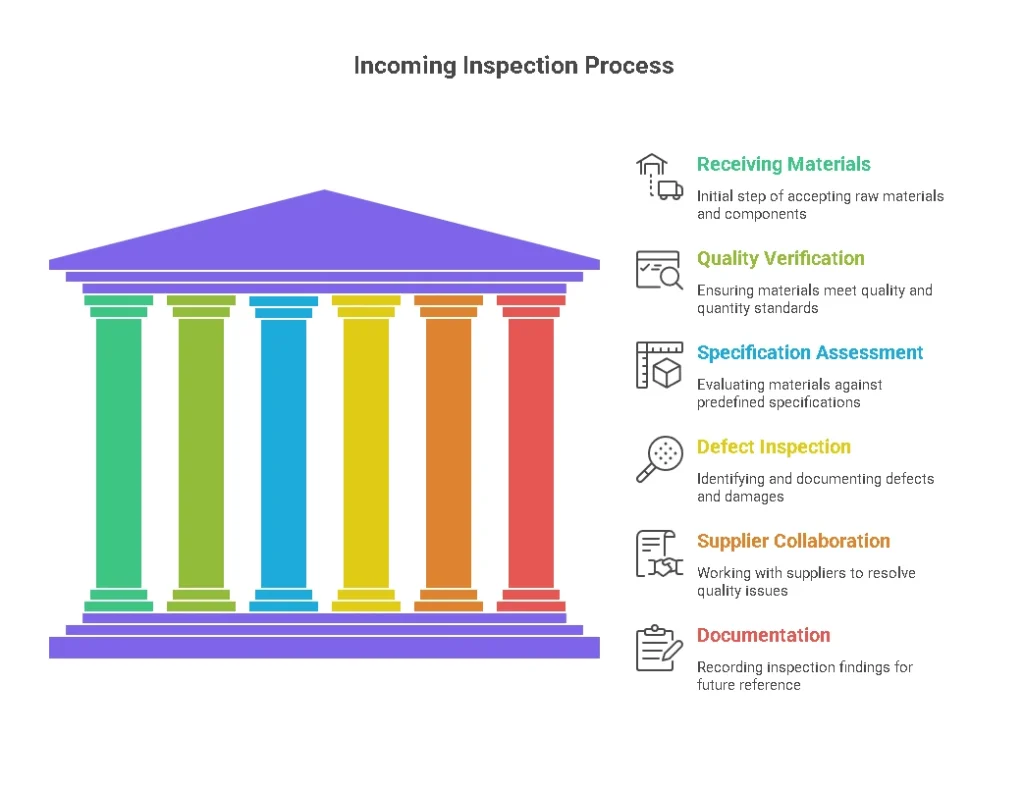 Incoming Inspection Process

Receiving Materials
Initial step of accepting raw materials and components

Quality Verification
Ensuring materials meet quality and quantity standards

Specification Assessment
Evaluating materials against predefined specifications

Defect Inspection
Identifying and documenting defects and damages

Supplier Collaboration
Working with suppliers to resolve quality issues

Documentation
Recording inspection findings for future reference